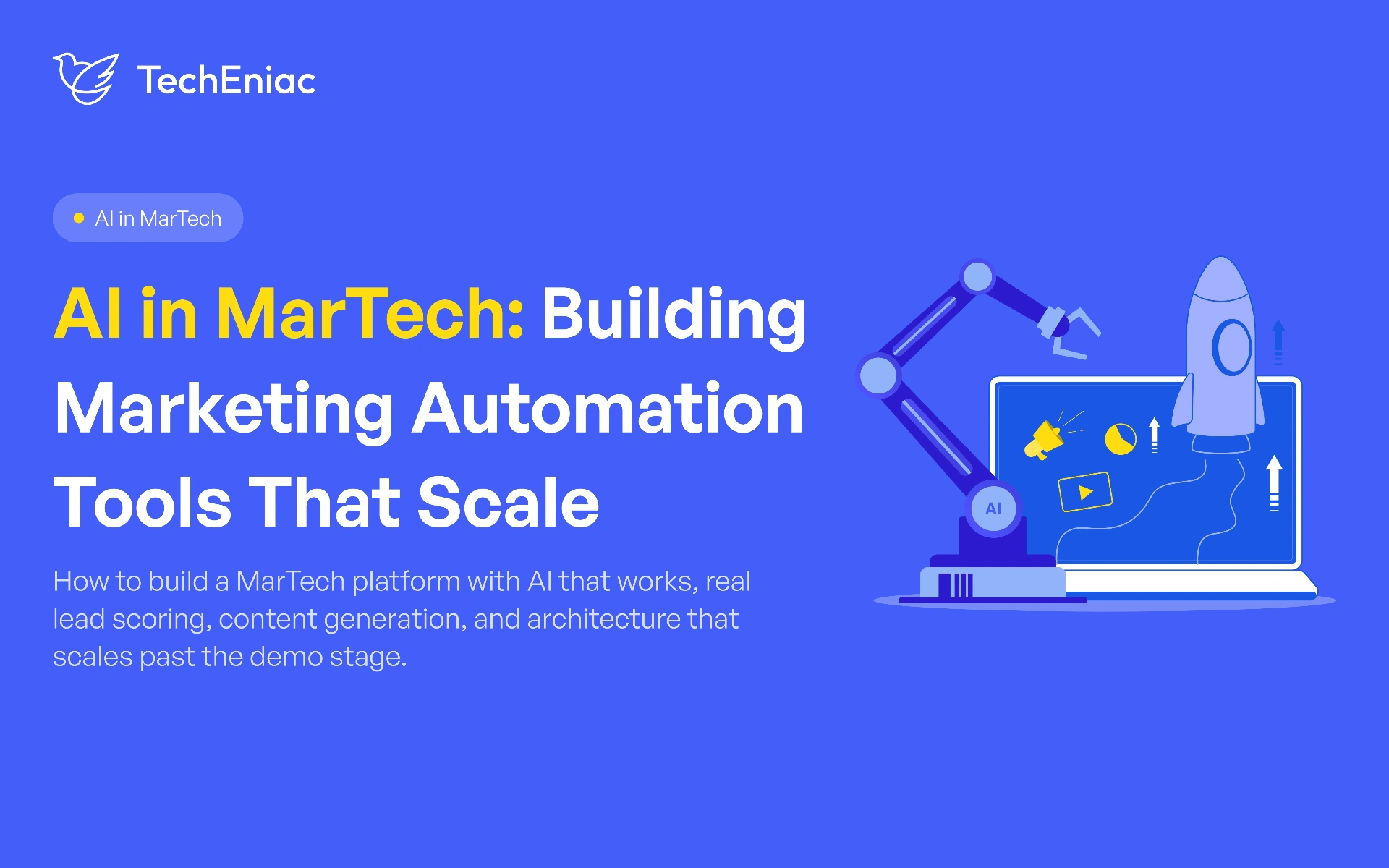 TechEniac

• AI in MarTech

AI in MarTech: Building Marketing Automation Tools That Scale

How to build a MarTech platform with AI that works, real lead scoring, content generation, and architecture that scales past the demo stage.

AI